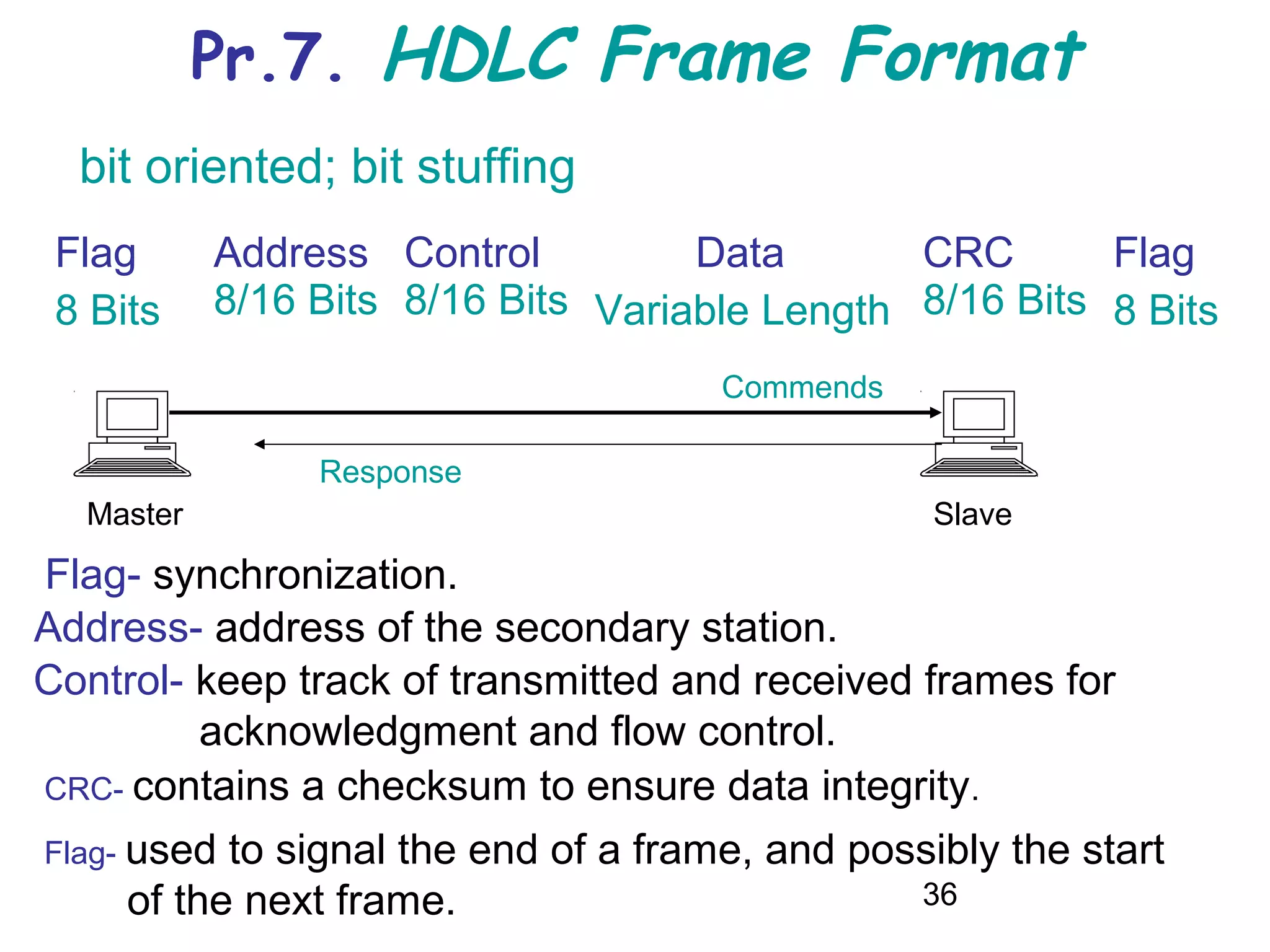 Pr.7. HDLC Frame Format

bit oriented; bit stuffing

| Flag | Address | Control | Data | CRC | Flag |
|---|---|---|---|---|---|
| 8 Bits | 8/16 Bits | 8/16 Bits | Variable Length | 8/16 Bits | 8 Bits |

Commends

Response

Master

Slave

Flag- synchronization.

Address- address of the secondary station.

Control- keep track of transmitted and received frames for acknowledgment and flow control.

CRC- contains a checksum to ensure data integrity.

Flag- used to signal the end of a frame, and possibly the start of the next frame.

36